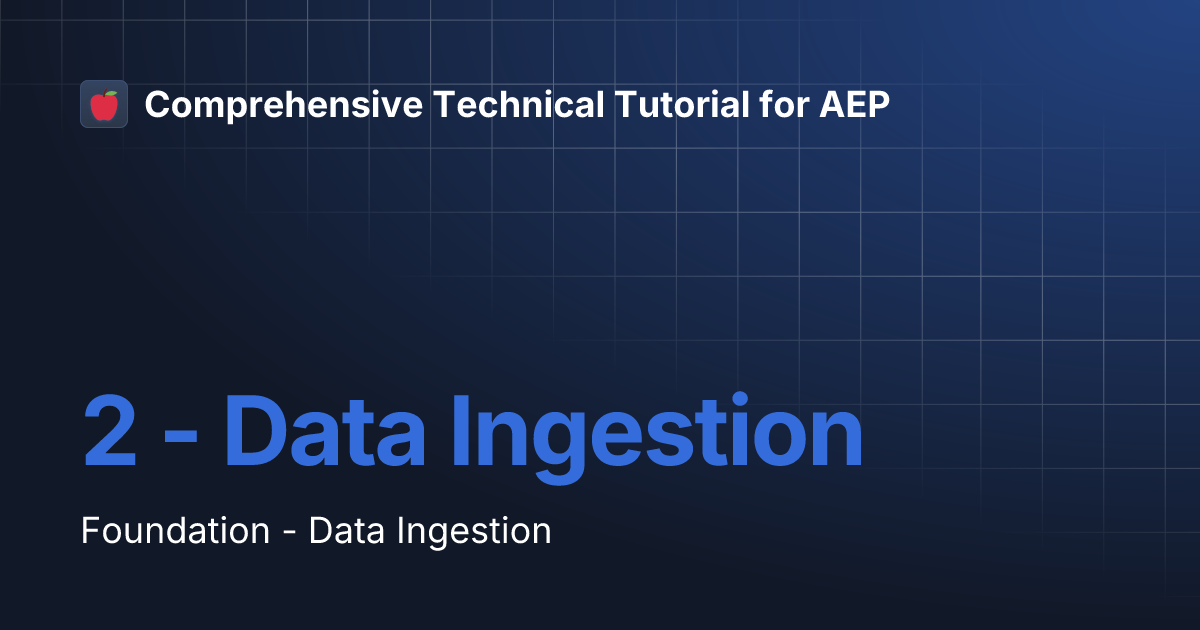 Comprehensive Technical Tutorial for AEP

2 - Data Ingestion

Foundation - Data Ingestion